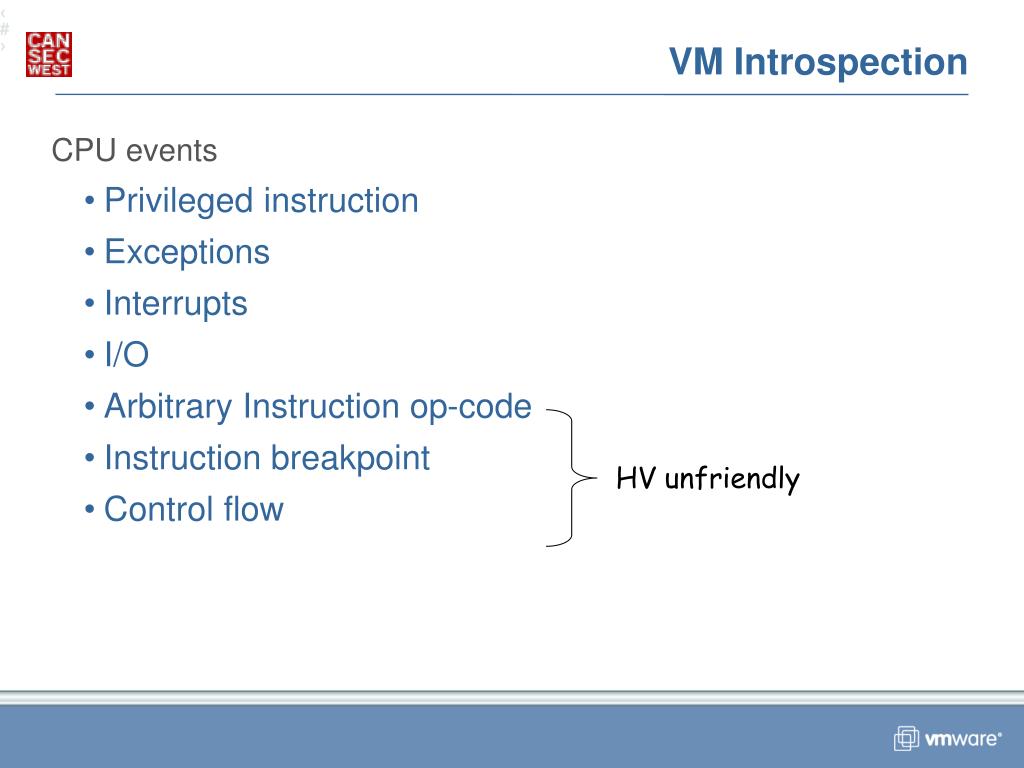 ‹#›

CAN SEC WEST

VM Introspection

CPU events

• Privileged instruction
• Exceptions
• Interrupts
• I/O
• Arbitrary Instruction op-code
• Instruction breakpoint
• Control flow

HV unfriendly

vmware®